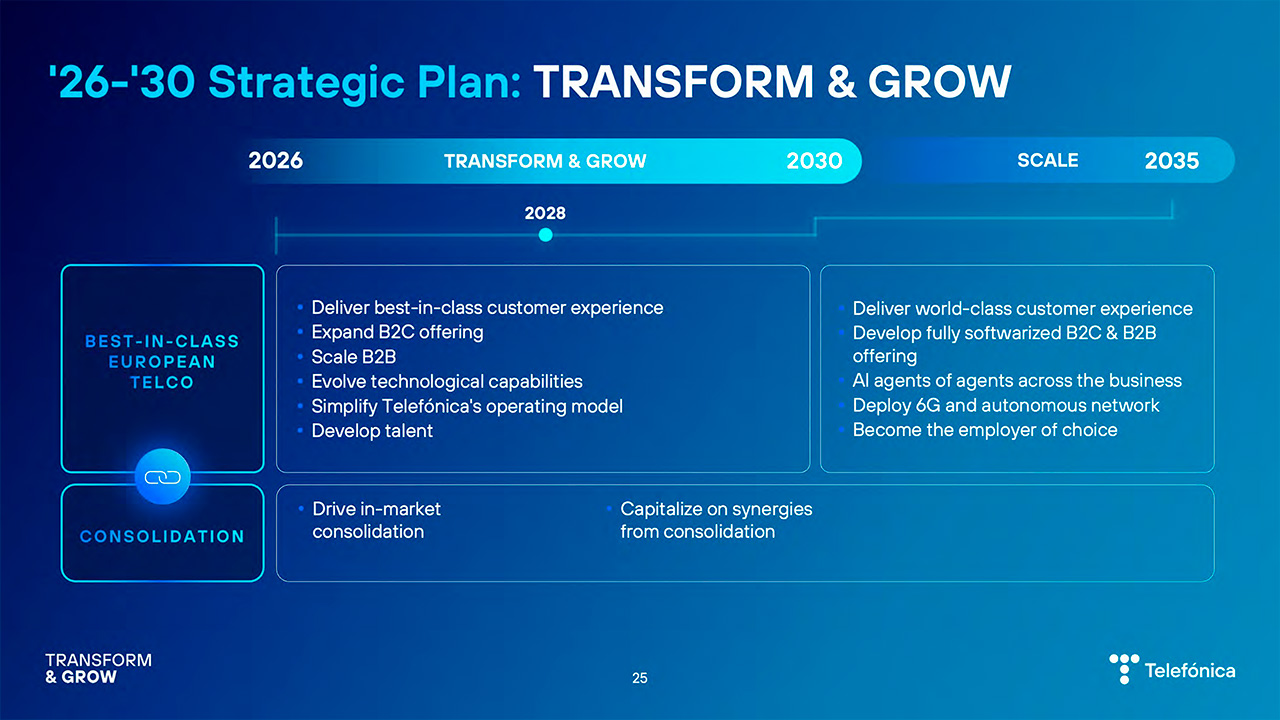 '26-'30 Strategic Plan: TRANSFORM & GROW

2026 TRANSFORM & GROW 2030 SCALE 2035

2028

BEST-IN-CLASS EUROPEAN TELCO

• Deliver best-in-class customer experience
• Expand B2C offering
• Scale B2B
• Evolve technological capabilities
• Simplify Telefónica's operating model
• Develop talent

• Deliver world-class customer experience
• Develop fully softwarized B2C & B2B offering
• AI agents of agents across the business
• Deploy 6G and autonomous network
• Become the employer of choice

CONSOLIDATION

• Drive in-market consolidation

• Capitalize on synergies from consolidation

TRANSFORM & GROW

25

Telefónica